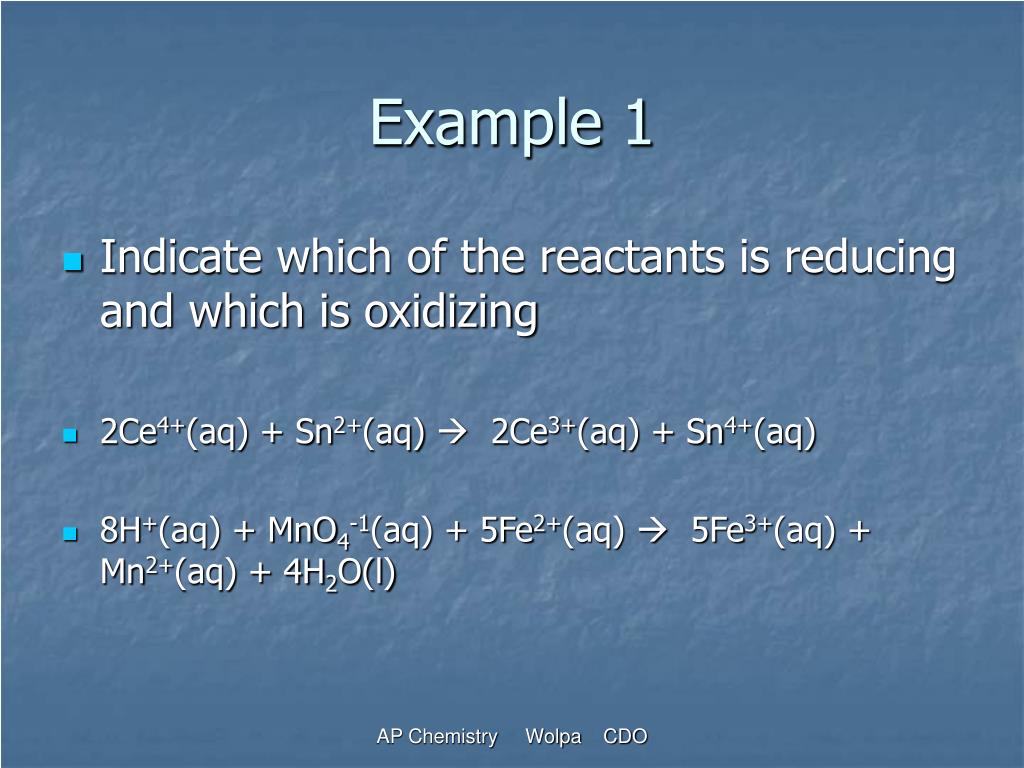 Example 1

Indicate which of the reactants is reducing and which is oxidizing

$2Ce^{4+}(aq) + Sn^{2+}(aq) \rightarrow 2Ce^{3+}(aq) + Sn^{4+}(aq)$

$8H^{+}(aq) + MnO_4^{-1}(aq) + 5Fe^{2+}(aq) \rightarrow 5Fe^{3+}(aq) + Mn^{2+}(aq) + 4H_2O(l)$

AP Chemistry Wolpa CDO